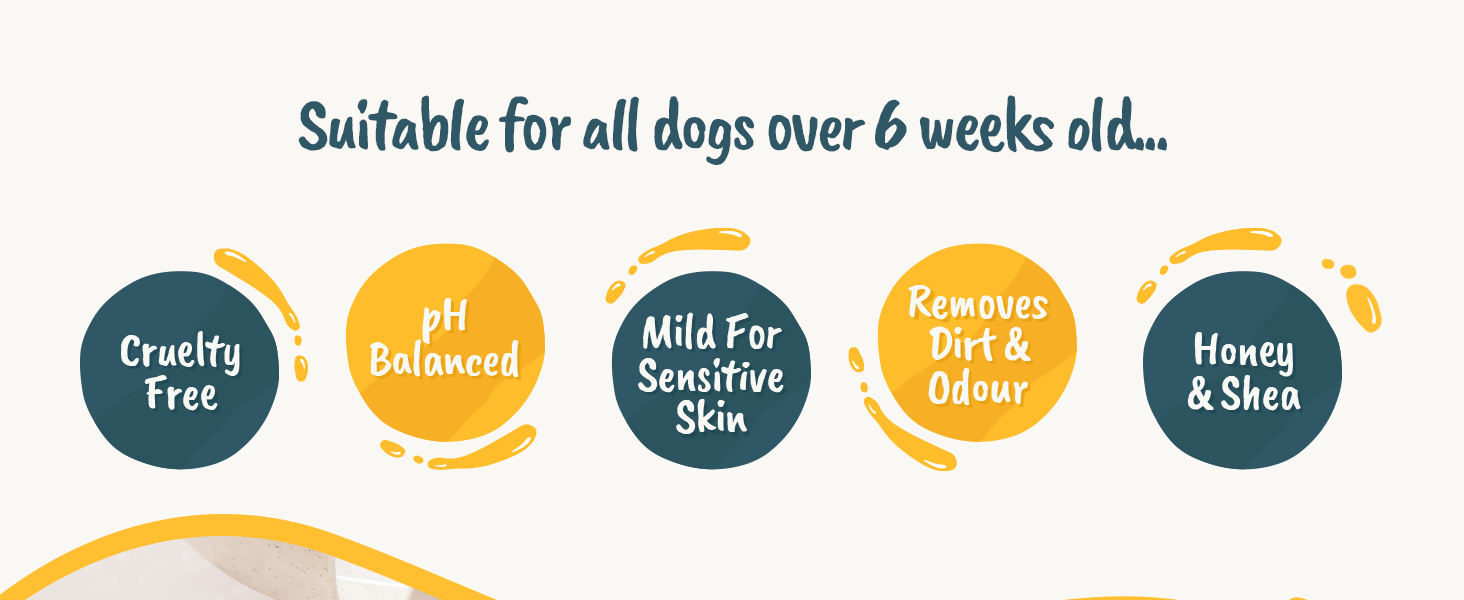 Suitable for all dogs over 6 weeks old...

Cruelty Free

pH Balanced

Mild For Sensitive Skin

Removes Dirt & Odour

Honey & Shea